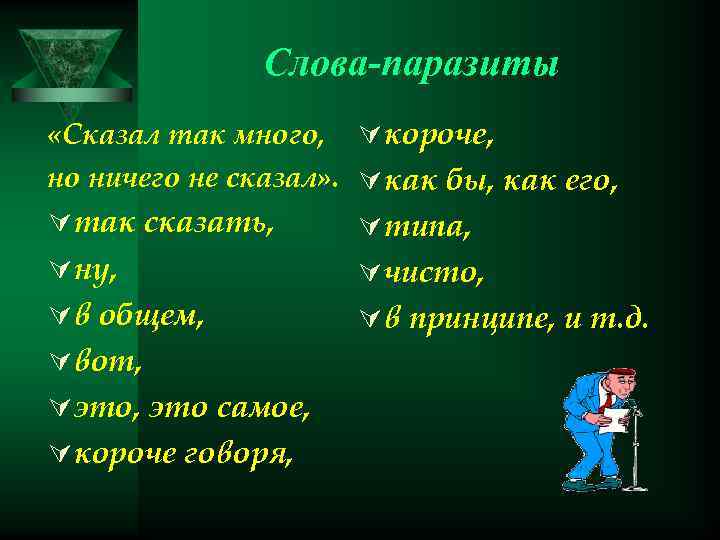 Слова-паразиты

«Сказал так много, но ничего не сказал».

так сказать,

ну,

в общем,

вот,

это, это самое,

короче говоря,

короче,

как бы, как его,

типа,

чисто,

в принципе, и т.д.